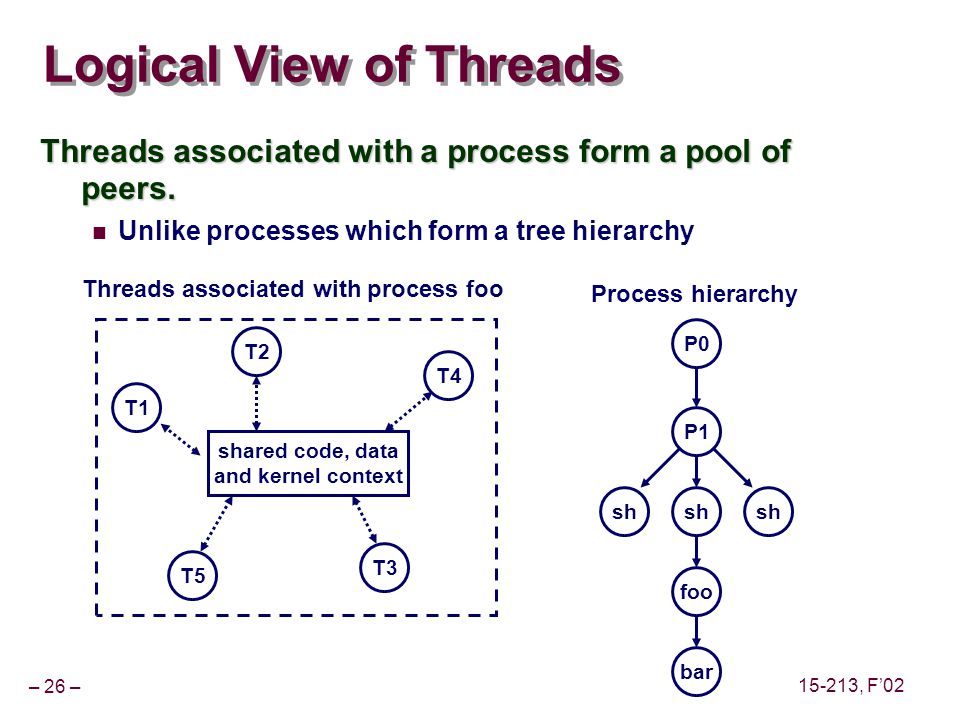 Logical View of Threads

Threads associated with a process form a pool of peers.

Unlike processes which form a tree hierarchy

Threads associated with process foo

T2

T4

T1

shared code, data and kernel context

T5

T3

Process hierarchy

P0

P1

sh

sh

sh

foo

bar

– 26 –

15-213, F'02